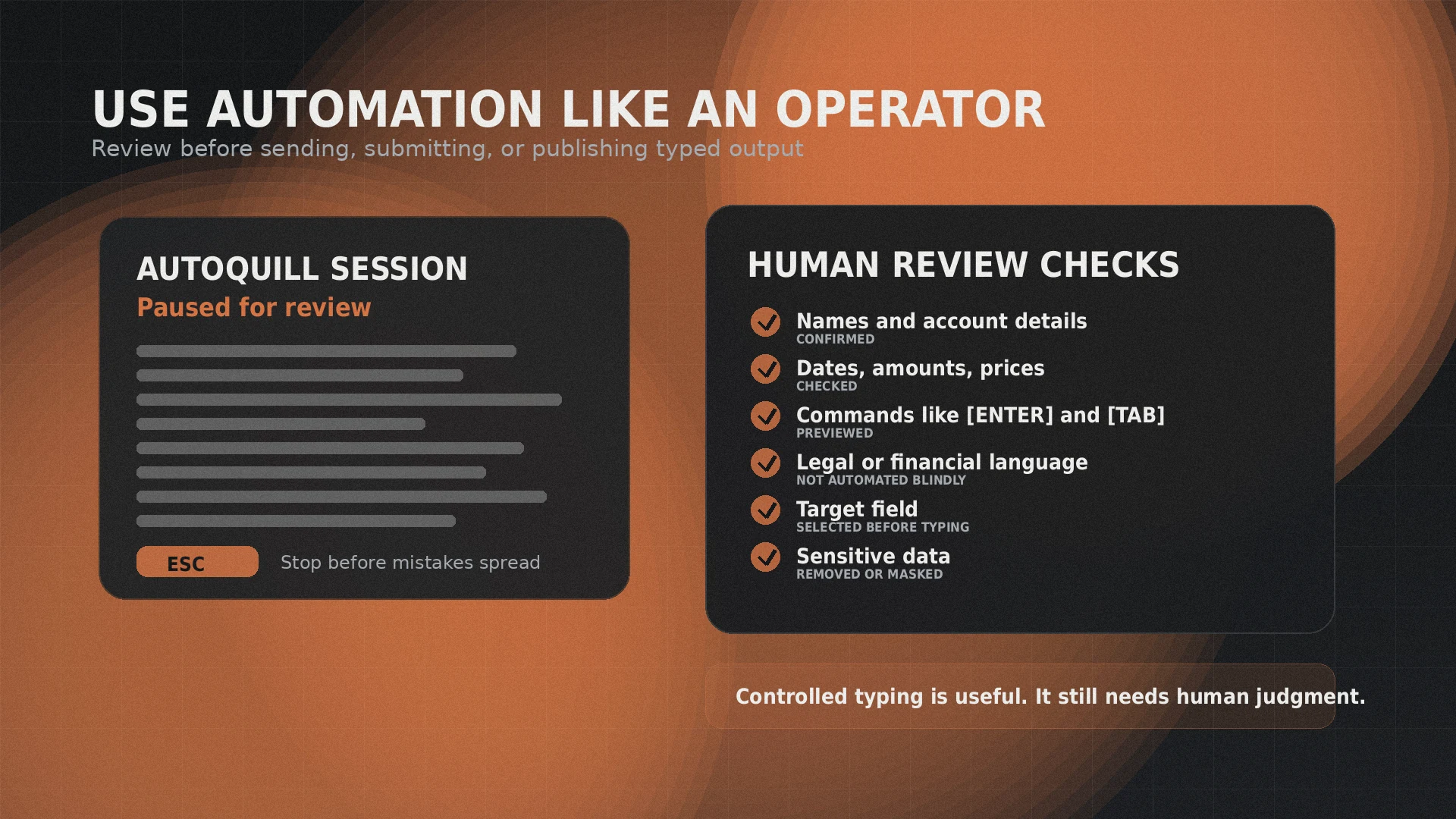 USE AUTOMATION LIKE AN OPERATOR
Review before sending, submitting, or publishing typed output

AUTOQUILL SESSION
Paused for review

ESC
Stop before mistakes spread

HUMAN REVIEW CHECKS

Names and account details
CONFIRMED

Dates, amounts, prices
CHECKED

Commands like [ENTER] and [TAB]
PREVIEWED

Legal or financial language
NOT AUTOMATED BLINDLY

Target field
SELECTED BEFORE TYPING

Sensitive data
REMOVED OR MASKED

Controlled typing is useful. It still needs human judgment.